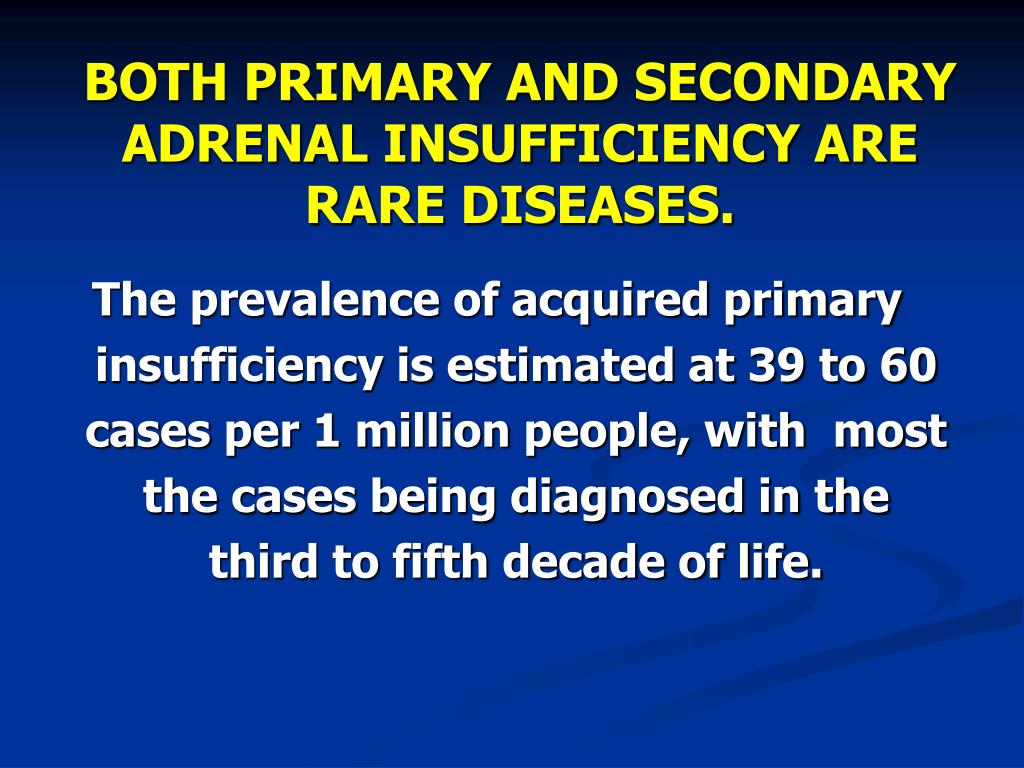 BOTH PRIMARY AND SECONDARY ADRENAL INSUFFICIENCY ARE RARE DISEASES.

The prevalence of acquired primary insufficiency is estimated at 39 to 60 cases per 1 million people, with most the cases being diagnosed in the third to fifth decade of life.